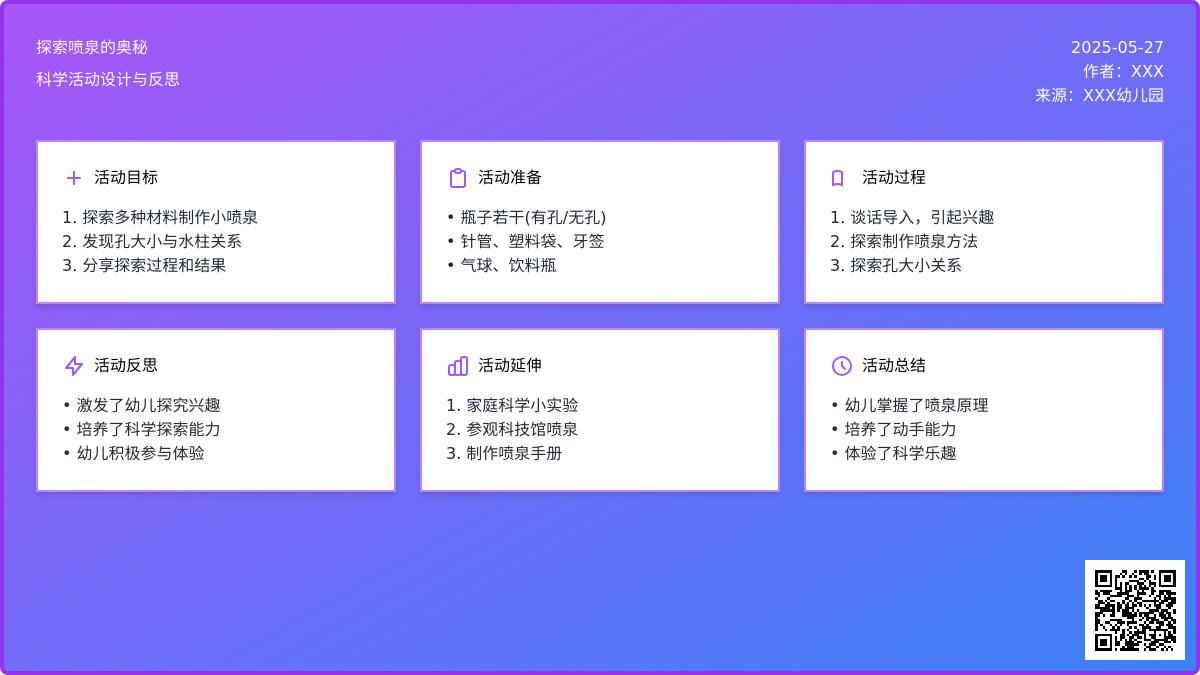 探索喷泉的奥秘
科学活动设计与反思

2025-05-27
作者：XXX
来源：XXX幼儿园

活动目标

1. 探索多种材料制作小喷泉
2. 发现孔大小与水柱关系
3. 分享探索过程和结果

活动准备

• 瓶子若干(有孔/无孔)
• 针管、塑料袋、牙签
• 气球、饮料瓶

活动过程

1. 谈话导入，引起兴趣
2. 探索制作喷泉方法
3. 探索孔大小关系

活动反思

• 激发了幼儿探究兴趣
• 培养了科学探索能力
• 幼儿积极参与体验

活动延伸

1. 家庭科学小实验
2. 参观科技馆喷泉
3. 制作喷泉手册

活动总结

• 幼儿掌握了喷泉原理
• 培养了动手能力
• 体验了科学乐趣